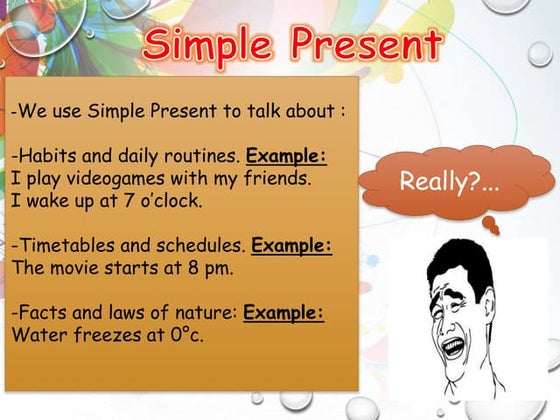 Simple Present

-We use Simple Present to talk about :

-Habits and daily routines. Example:
I play videogames with my friends.
I wake up at 7 o'clock.

-Timetables and schedules. Example:
The movie starts at 8 pm.

-Facts and laws of nature: Example:
Water freezes at 0°c.

Really?...